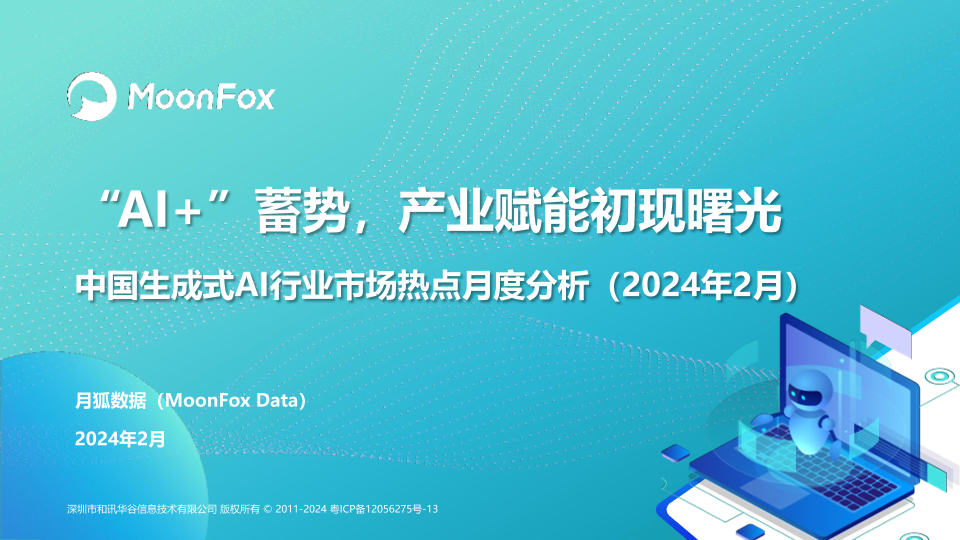 MoonFox

“AI+”蓄势，产业赋能初现曙光

中国生成式AI行业市场热点月度分析（2024年2月）

月狐数据（MoonFox Data）

2024年2月

深圳市和讯华谷信息技术有限公司 版权所有 © 2011-2024 粤ICP备12056275号-13